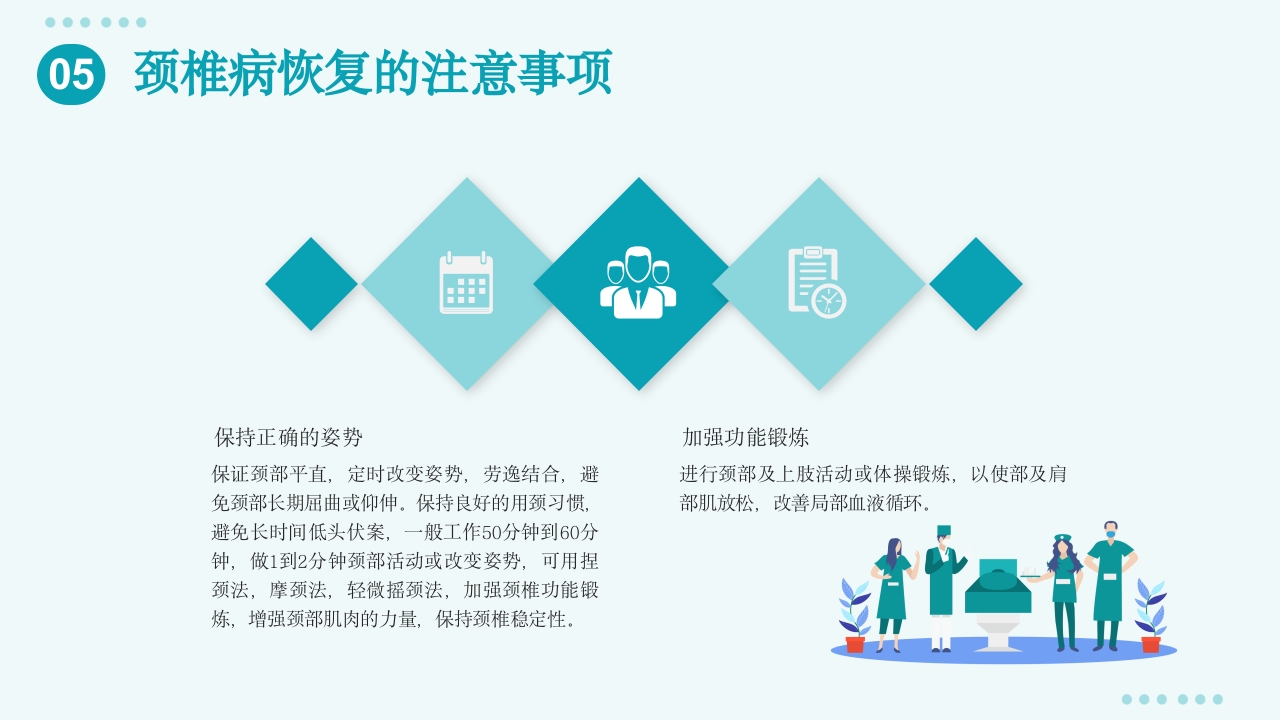 05 颈椎病恢复的注意事项

保持正确的姿势

保证颈部平直，定时改变姿势，劳逸结合，避免颈部长期屈曲或仰伸。保持良好的用颈习惯，避免长时间低头伏案，一般工作50分钟到60分钟，做1到2分钟颈部活动或改变姿势，可用捏颈法，摩颈法，轻微摇颈法，加强颈椎功能锻炼，增强颈部肌肉的力量，保持颈椎稳定性。

加强功能锻炼

进行颈部及上肢活动或体操锻炼，以使部及肩部肌放松，改善局部血液循环。